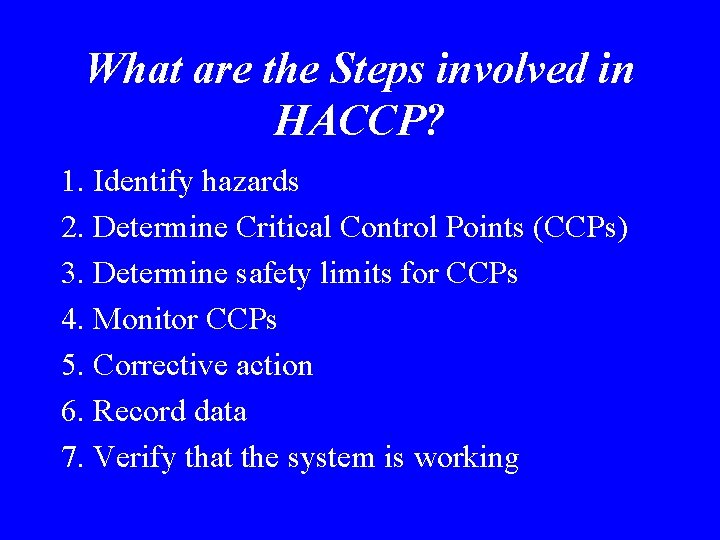 What are the Steps involved in HACCP?

1. Identify hazards
2. Determine Critical Control Points (CCPs)
3. Determine safety limits for CCPs
4. Monitor CCPs
5. Corrective action
6. Record data
7. Verify that the system is working